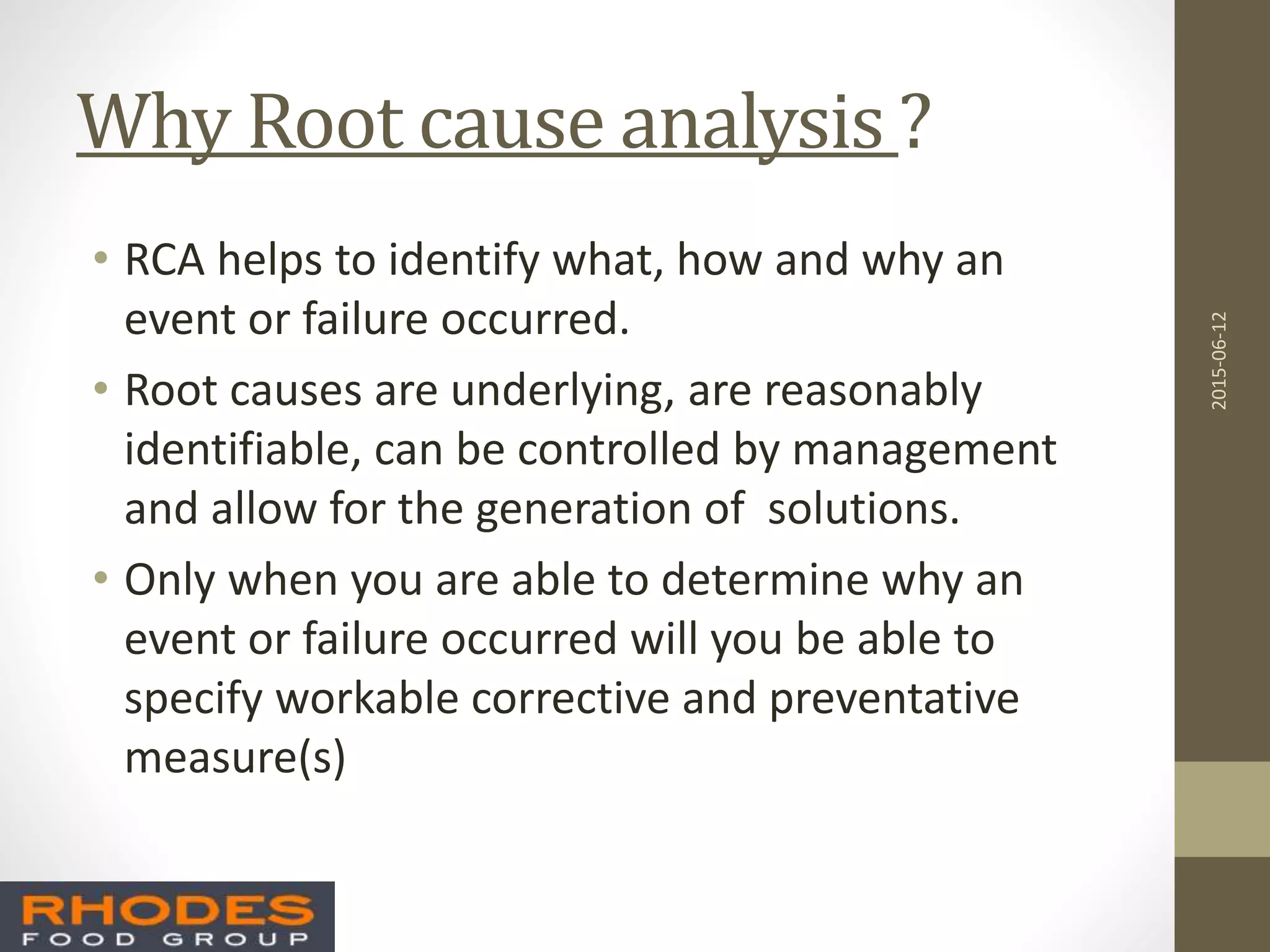 Why Root cause analysis ?

• RCA helps to identify what, how and why an event or failure occurred.

• Root causes are underlying, are reasonably identifiable, can be controlled by management and allow for the generation of  solutions.

• Only when you are able to determine why an event or failure occurred will you be able to specify workable corrective and preventative measure(s)

2015-06-12

RHODES
FOOD GROUP